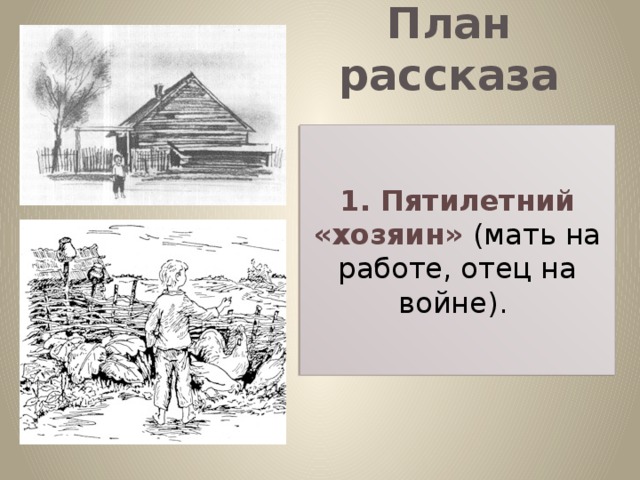 План рассказа

1. Пятилетний «хозяин» (мать на работе, отец на войне).